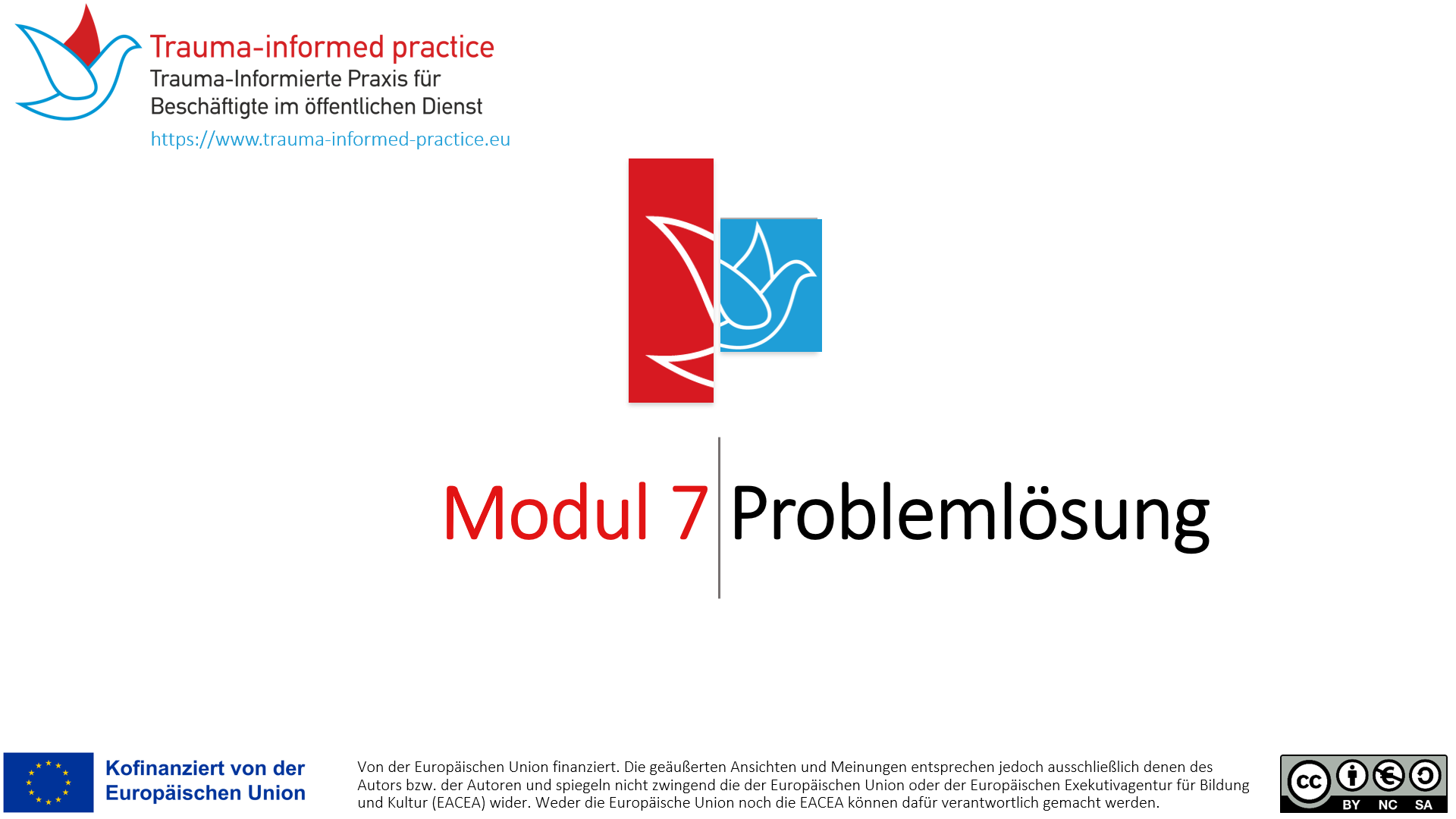 Trauma-informed practice
Trauma-Informierte Praxis für Beschäftigte im öffentlichen Dienst
https://www.trauma-informed-practice.eu

Modul 7 Problemlösung

Kofinanziert von der Europäischen Union

Von der Europäischen Union finanziert. Die geäußerten Ansichten und Meinungen entsprechen jedoch ausschließlich denen des Autors bzw. der Autoren und spiegeln nicht zwingend die der Europäischen Union oder der Europäischen Exekutivagentur für Bildung und Kultur (EACEA) wider. Weder die Europäische Union noch die EACEA können dafür verantwortlich gemacht werden.

cc BY NC SA